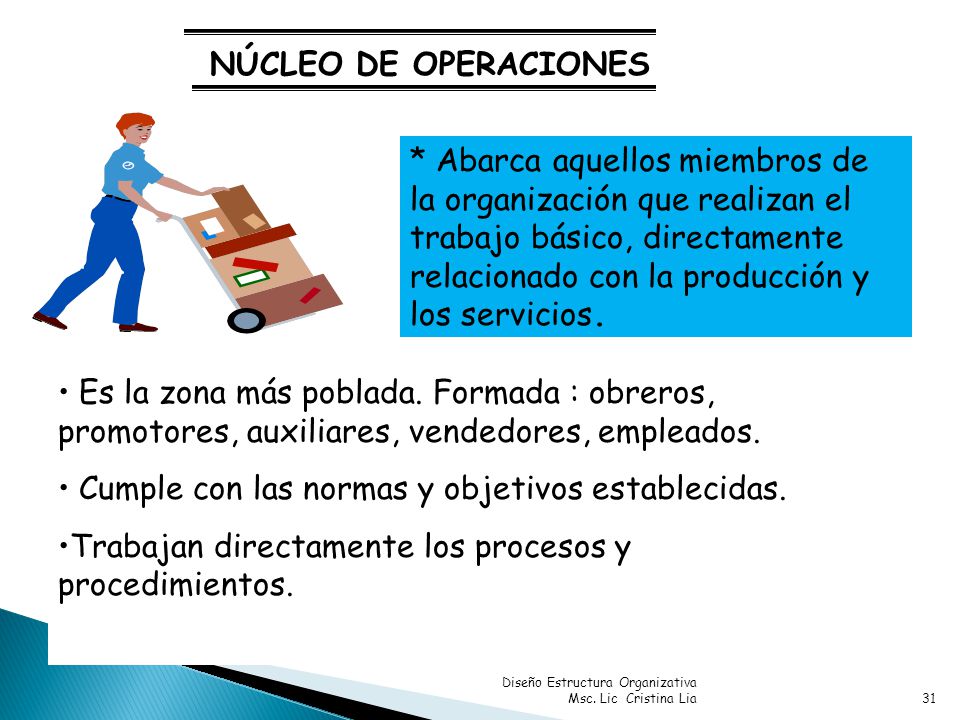 NÚCLEO DE OPERACIONES

* Abarca aquellos miembros de la organización que realizan el trabajo básico, directamente relacionado con la producción y los servicios.

• Es la zona más poblada. Formada : obreros, promotores, auxiliares, vendedores, empleados.

• Cumple con las normas y objetivos establecidas.

•Trabajan directamente los procesos y procedimientos.

Diseño Estructura Organizativa
Msc. Lic Cristina Lia

31